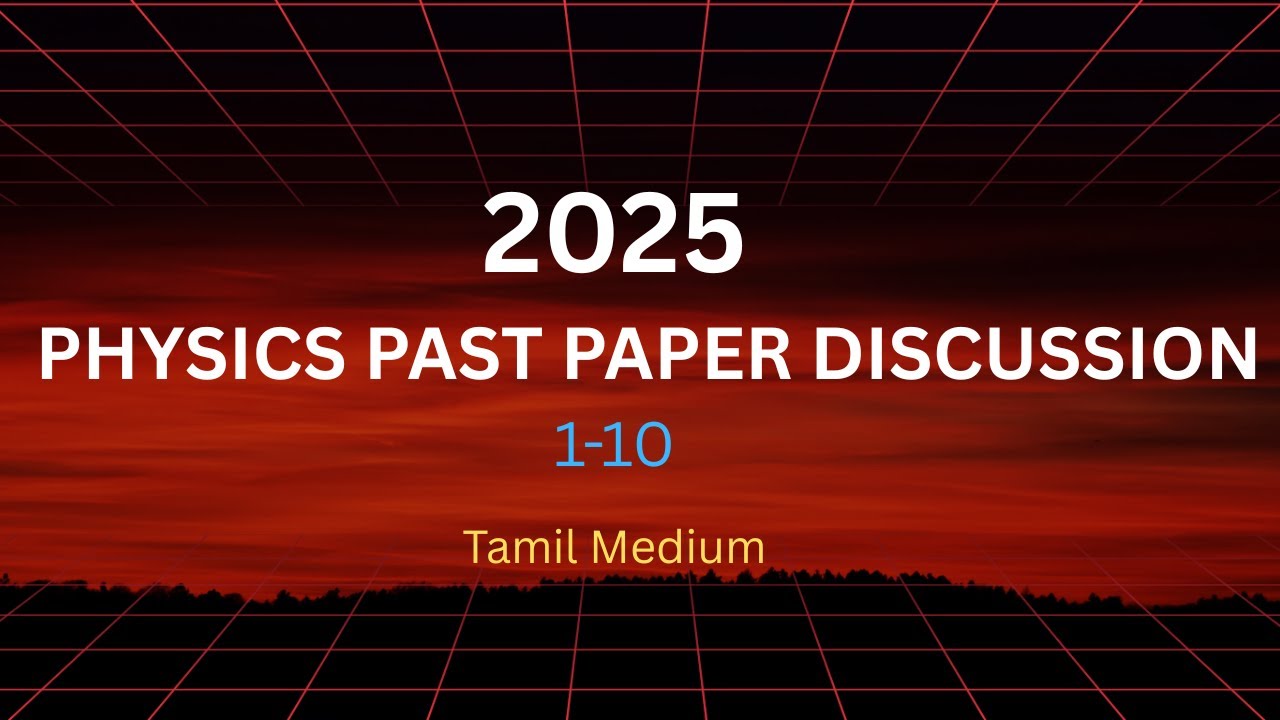 2025

PHYSICS PAST PAPER DISCUSSION

1-10

Tamil Medium